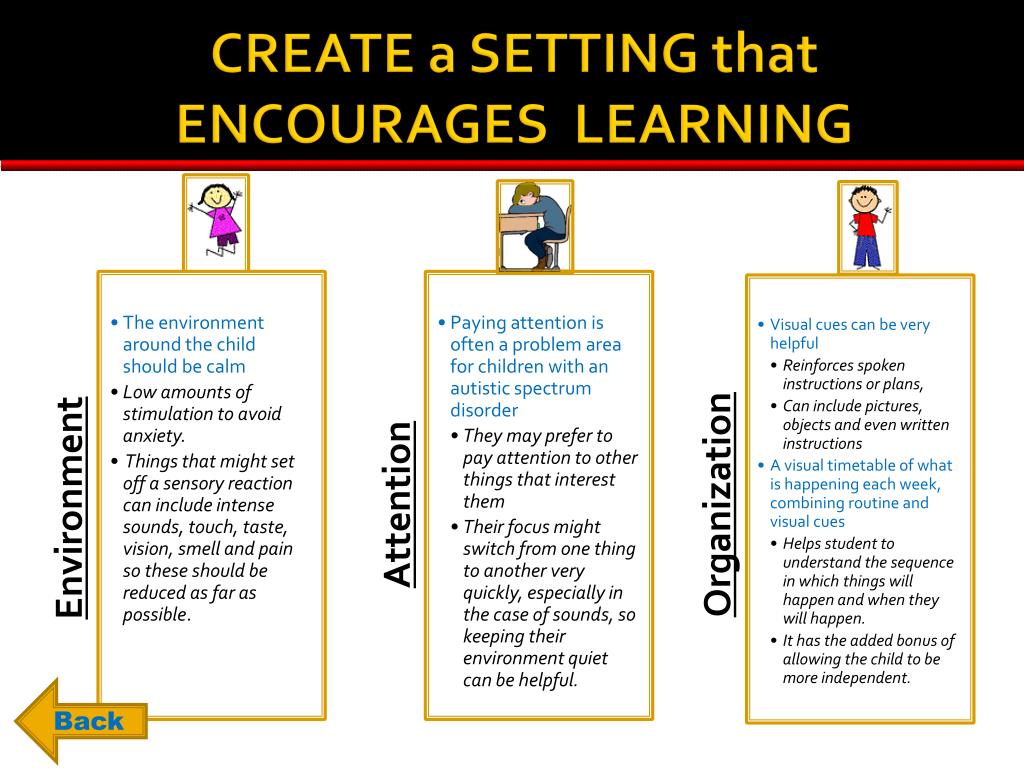 CREATE a SETTING that ENCOURAGES LEARNING

Environment

• The environment around the child should be calm
• Low amounts of stimulation to avoid anxiety.
• Things that might set off a sensory reaction can include intense sounds, touch, taste, vision, smell and pain so these should be reduced as far as possible.

Attention

• Paying attention is often a problem area for children with an autistic spectrum disorder
• They may prefer to pay attention to other things that interest them
• Their focus might switch from one thing to another very quickly, especially in the case of sounds, so keeping their environment quiet can be helpful.

Organization

• Visual cues can be very helpful
• Reinforces spoken instructions or plans,
• Can include pictures, objects and even written instructions
• A visual timetable of what is happening each week, combining routine and visual cues
• Helps student to understand the sequence in which things will happen and when they will happen.
• It has the added bonus of allowing the child to be more independent.

Back